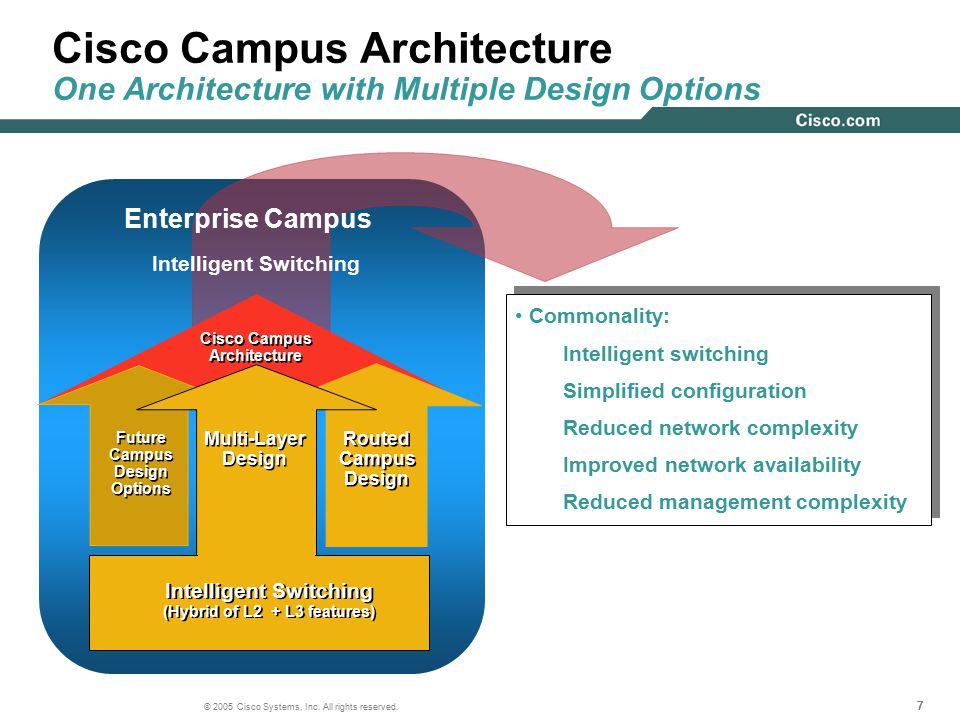 Cisco Campus Architecture
One Architecture with Multiple Design Options

Cisco.com

Enterprise Campus

Intelligent Switching

Cisco Campus Architecture

Future Campus Design Options

Multi-Layer Design

Routed Campus Design

Intelligent Switching
(Hybrid of L2 + L3 features)

• Commonality:
Intelligent switching
Simplified configuration
Reduced network complexity
Improved network availability
Reduced management complexity

© 2005 Cisco Systems, Inc. All rights reserved.

7